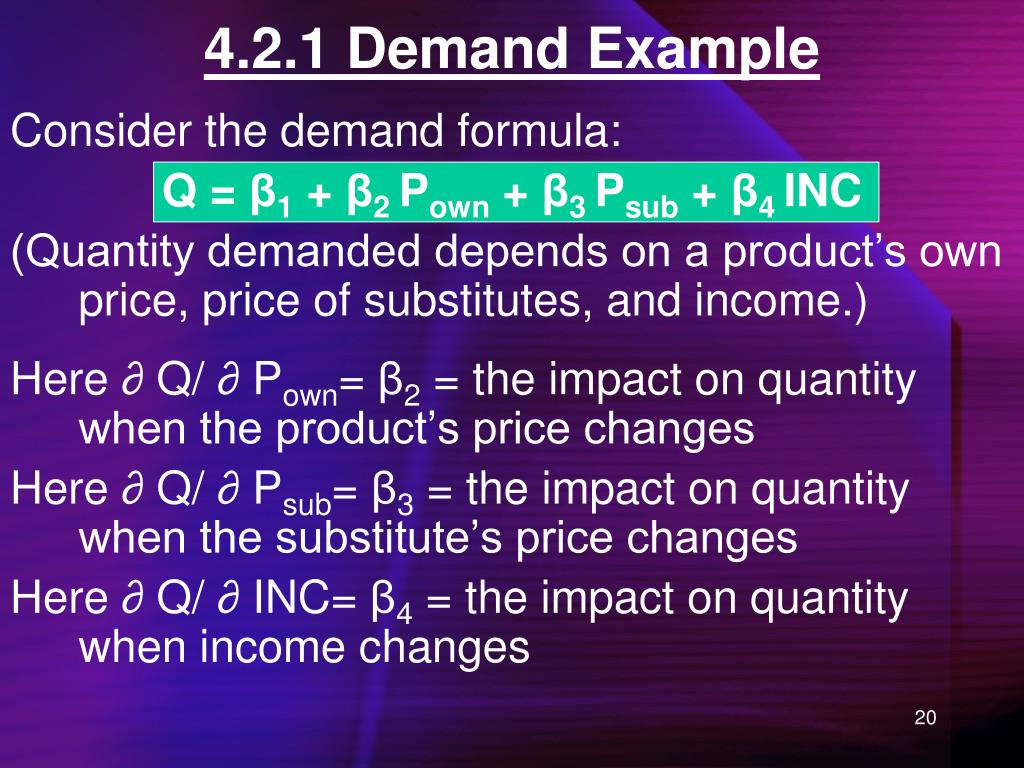 4.2.1 Demand Example

Consider the demand formula:

$Q = \beta_1 + \beta_2 P_{own} + \beta_3 P_{sub} + \beta_4 INC$

(Quantity demanded depends on a product's own price, price of substitutes, and income.)

Here $\partial Q / \partial P_{own} = \beta_2$ = the impact on quantity when the product's price changes

Here $\partial Q / \partial P_{sub} = \beta_3$ = the impact on quantity when the substitute's price changes

Here $\partial Q / \partial INC = \beta_4$ = the impact on quantity when income changes

20